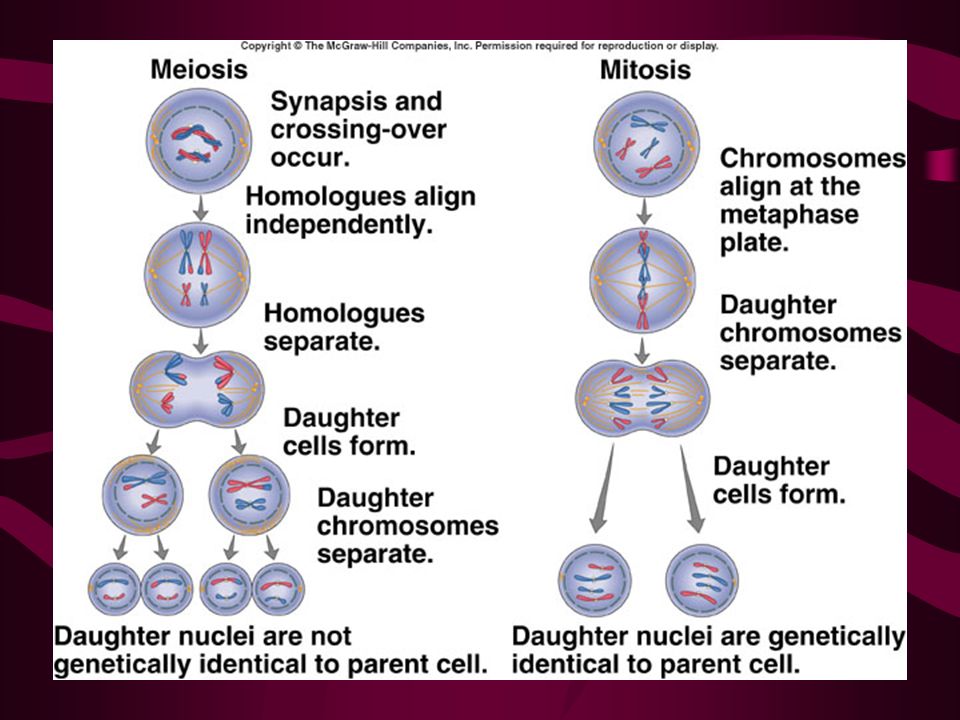 Copyright © The McGraw-Hill Companies, Inc. Permission required for reproduction or display.

Meiosis

Synapsis and crossing-over occur.

Homologues align independently.

Homologues separate.

Daughter cells form.

Daughter chromosomes separate.

Daughter nuclei are not genetically identical to parent cell.

Mitosis

Chromosomes align at the metaphase plate.

Daughter chromosomes separate.

Daughter cells form.

Daughter nuclei are genetically identical to parent cell.